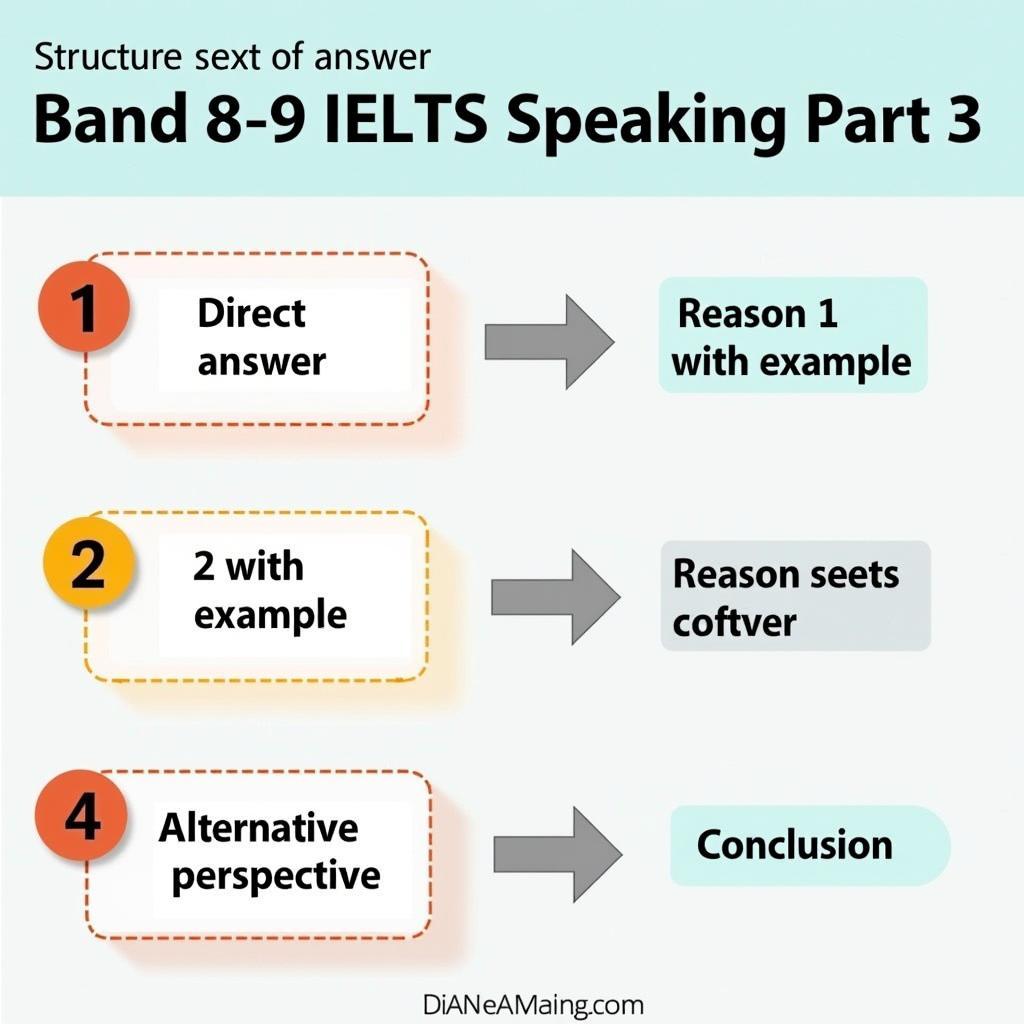 Structure sext of answer
Band 8-9 IELTS Speaking Part 3

1
Direct answer

Reason 1 with example

2
2 with example

Reason seets coftver

4
Alternative perspective

Conclusion

DiANeAMaing.com